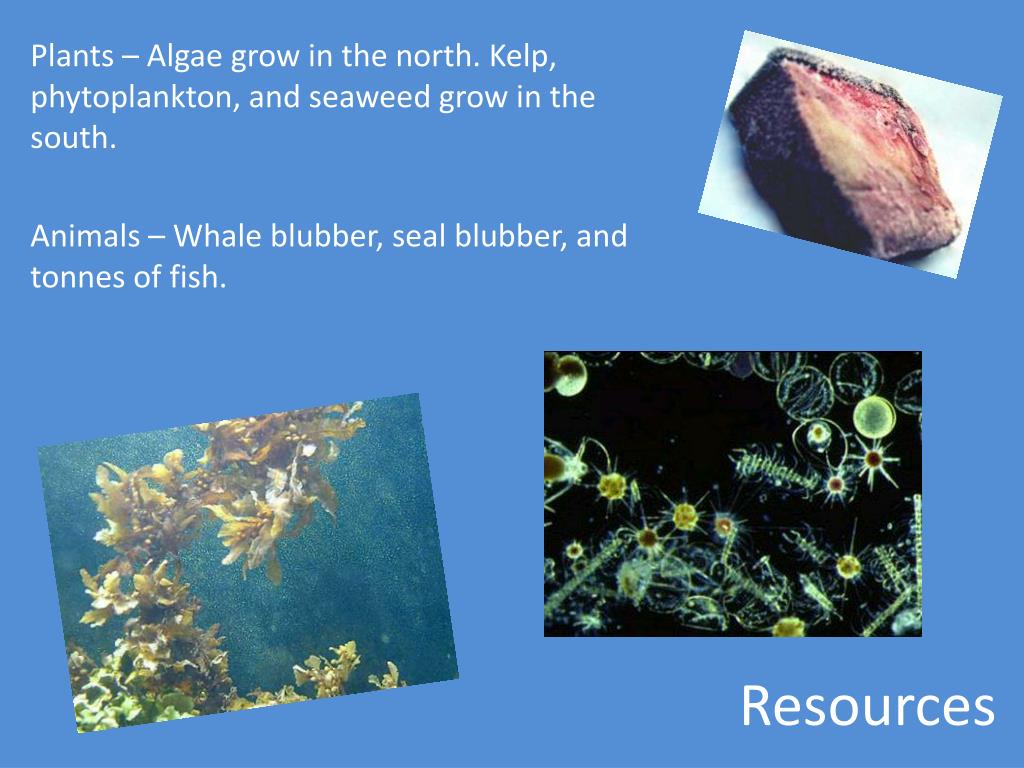 Plants – Algae grow in the north. Kelp, phytoplankton, and seaweed grow in the south.

Animals – Whale blubber, seal blubber, and tonnes of fish.

Resources